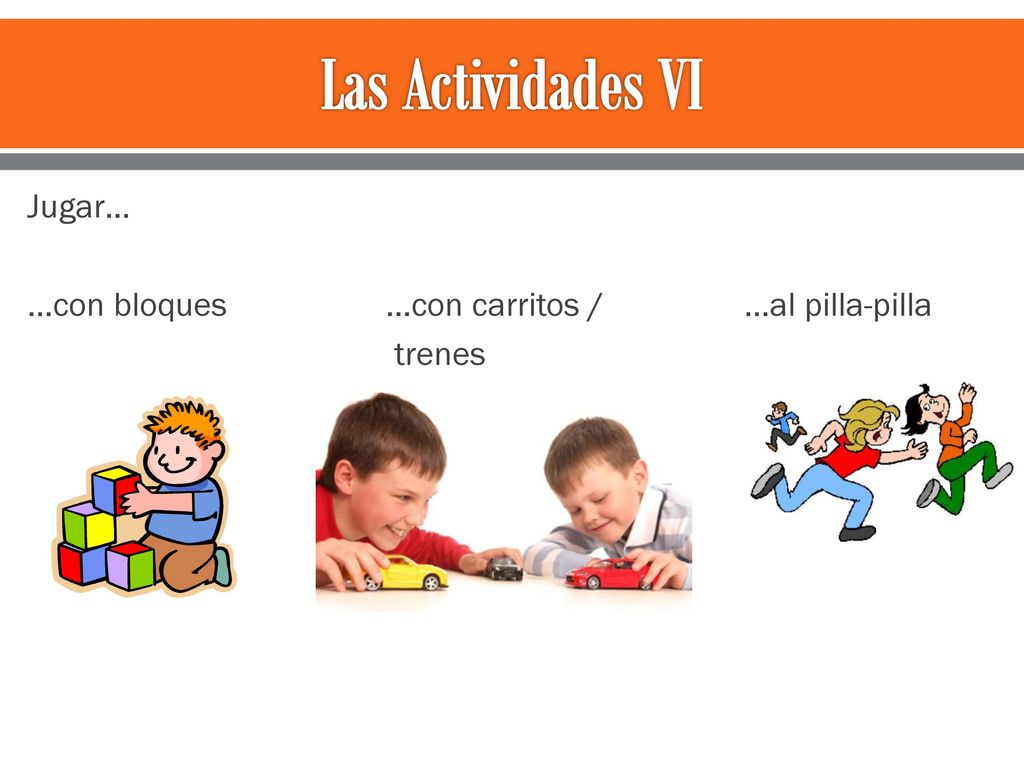 Las Actividades VI

Jugar…

…con bloques

…con carritos / trenes

…al pilla-pilla